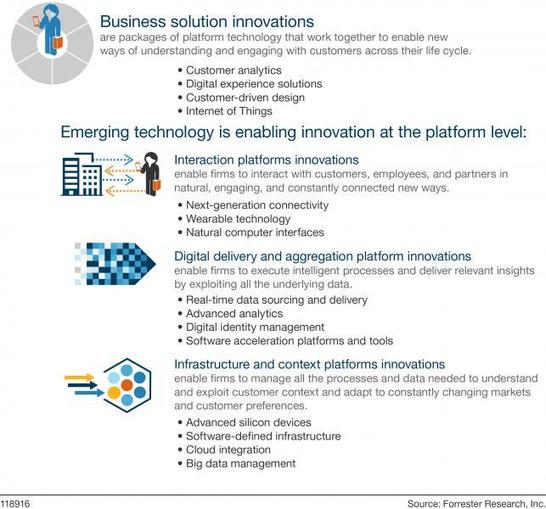 Business solution innovations
are packages of platform technology that work together to enable new ways of understanding and engaging with customers across their life cycle.

• Customer analytics
• Digital experience solutions
• Customer-driven design
• Internet of Things

Emerging technology is enabling innovation at the platform level:

Interaction platforms innovations
enable firms to interact with customers, employees, and partners in natural, engaging, and constantly connected new ways.

• Next-generation connectivity
• Wearable technology
• Natural computer interfaces

Digital delivery and aggregation platform innovations
enable firms to execute intelligent processes and deliver relevant insights by exploiting all the underlying data.

• Real-time data sourcing and delivery
• Advanced analytics
• Digital identity management
• Software acceleration platforms and tools

Infrastructure and context platforms innovations
enable firms to manage all the processes and data needed to understand and exploit customer context and adapt to constantly changing markets and customer preferences.

• Advanced silicon devices
• Software-defined infrastructure
• Cloud integration
• Big data management

118916

Source: Forrester Research, Inc.